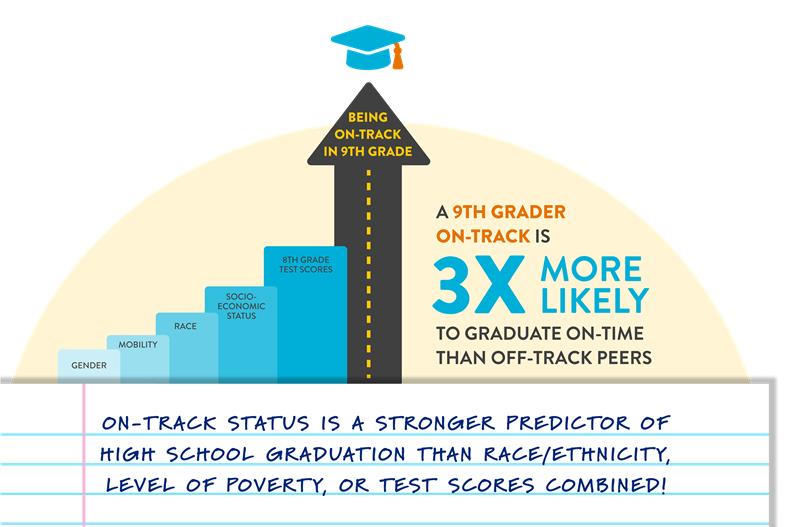 BEING ON-TRACK IN 9TH GRADE

GENDER

MOBILITY

RACE

SOCIO-ECONOMIC STATUS

8TH GRADE TEST SCORES

A 9TH GRADER ON-TRACK IS 3X MORE LIKELY TO GRADUATE ON-TIME THAN OFF-TRACK PEERS

ON-TRACK STATUS IS A STRONGER PREDICTOR OF HIGH SCHOOL GRADUATION THAN RACE/ETHNICITY, LEVEL OF POVERTY, OR TEST SCORES COMBINED!